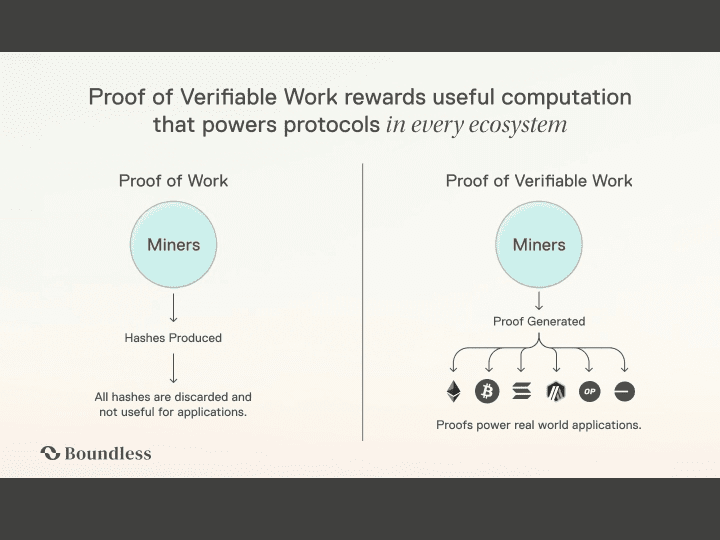 Proof of Verifiable Work rewards useful computation that powers protocols in every ecosystem

Proof of Work

Miners

Hashes Produced

All hashes are discarded and not useful for applications.

Proof of Verifiable Work

Miners

Proof Generated

OP

Proofs power real world applications.

Boundless